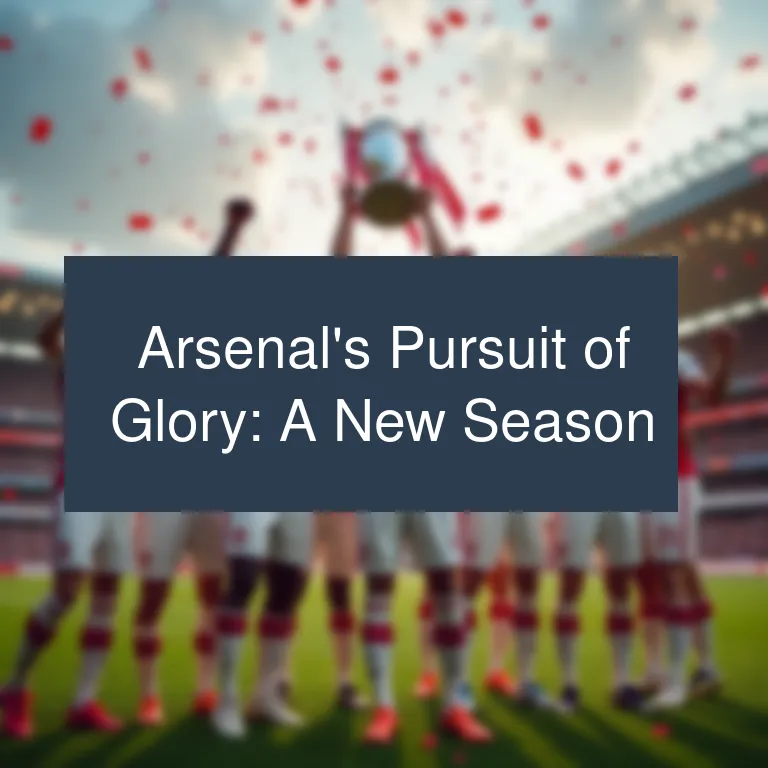 Arsenal's Pursuit of Glory: A New Season